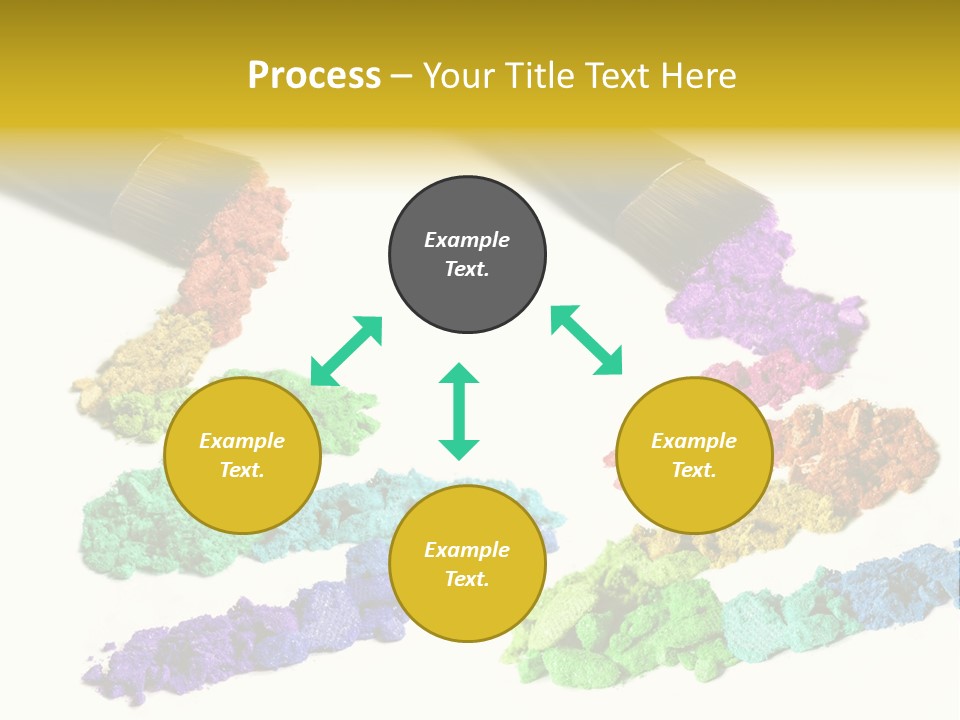 Process – Your Title Text Here

Example Text.

Example Text.

Example Text.

Example Text.